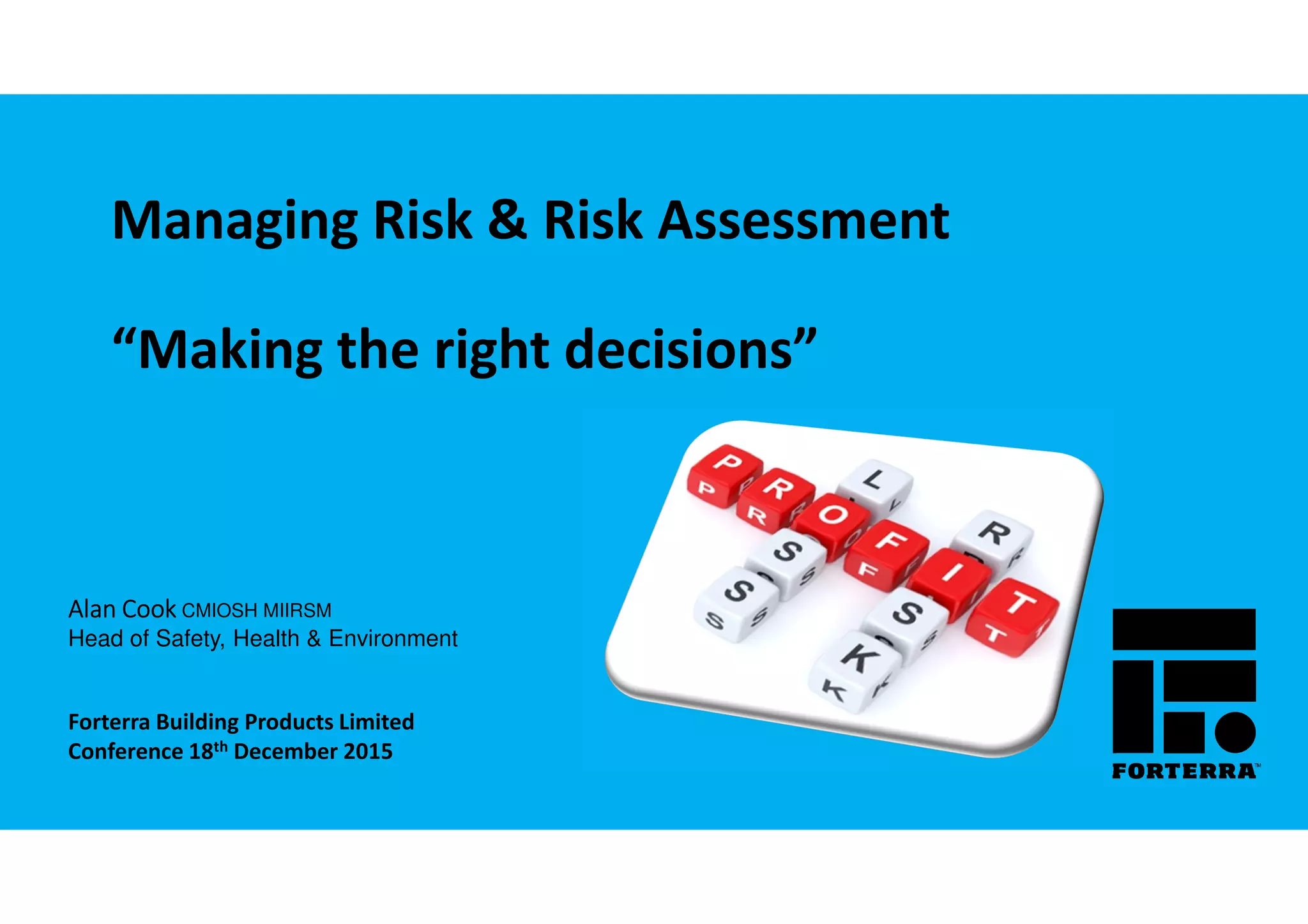 Managing Risk & Risk Assessment

“Making the right decisions”

PROFIT
LOSS
RISK

Alan Cook CMIOSH MIIRSM
Head of Safety, Health & Environment

Forterra Building Products Limited
Conference 18$^{th}$ December 2015

FORTERRA™